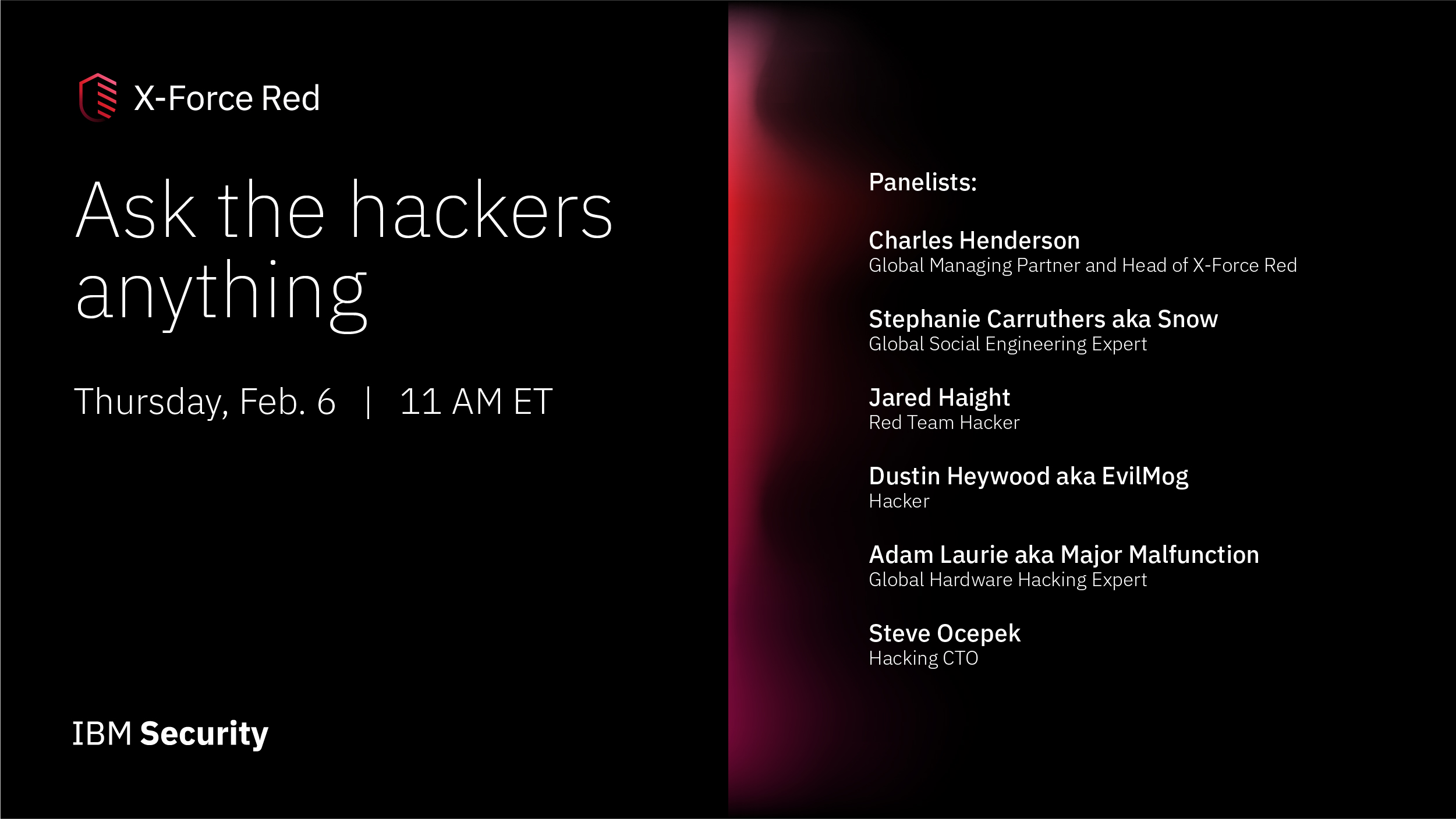 X-Force Red

Ask the hackers anything

Thursday, Feb. 6 | 11 AM ET

IBM Security

Panelists:

Charles Henderson
Global Managing Partner and Head of X-Force Red

Stephanie Carruthers aka Snow
Global Social Engineering Expert

Jared Haight
Red Team Hacker

Dustin Heywood aka EvilMog
Hacker

Adam Laurie aka Major Malfunction
Global Hardware Hacking Expert

Steve Ocepek
Hacking CTO